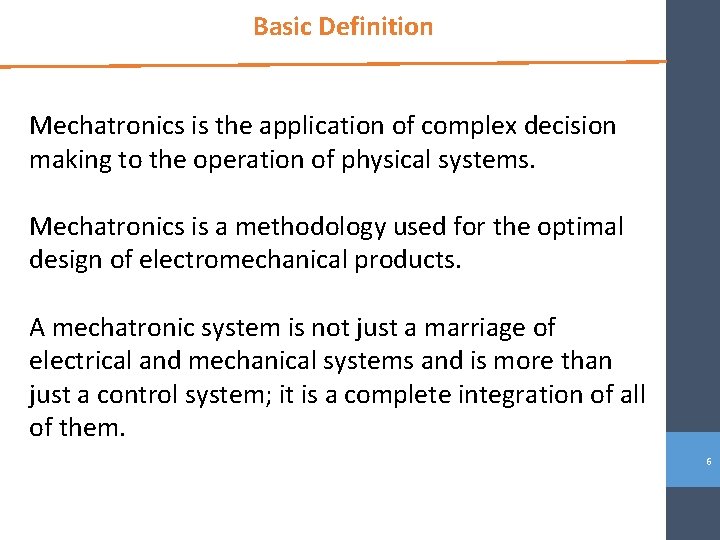 Basic Definition

Mechatronics is the application of complex decision making to the operation of physical systems.

Mechatronics is a methodology used for the optimal design of electromechanical products.

A mechatronic system is not just a marriage of electrical and mechanical systems and is more than just a control system; it is a complete integration of all of them.

6